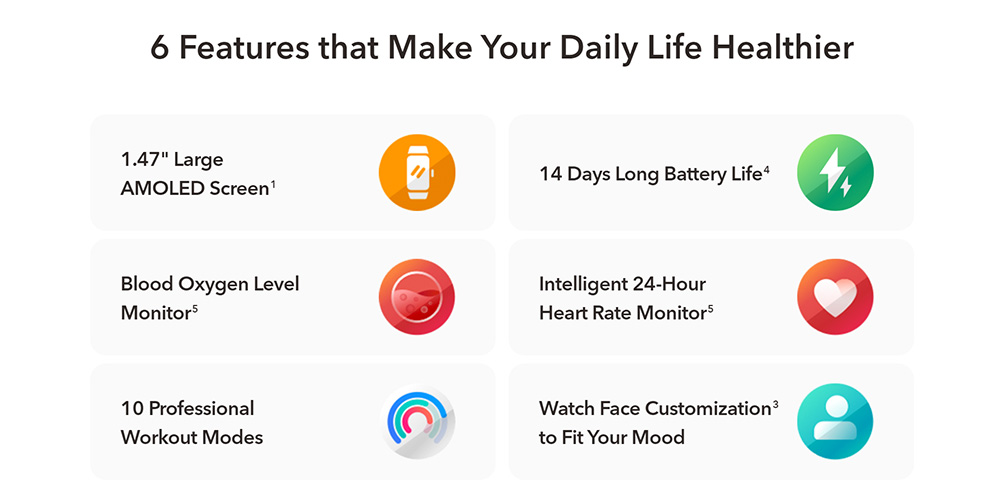 6 Features that Make Your Daily Life Healthier

1.47" Large AMOLED Screen$^1$

14 Days Long Battery Life$^4$

Blood Oxygen Level Monitor$^5$

Intelligent 24-Hour Heart Rate Monitor$^5$

10 Professional Workout Modes

Watch Face Customization$^3$ to Fit Your Mood